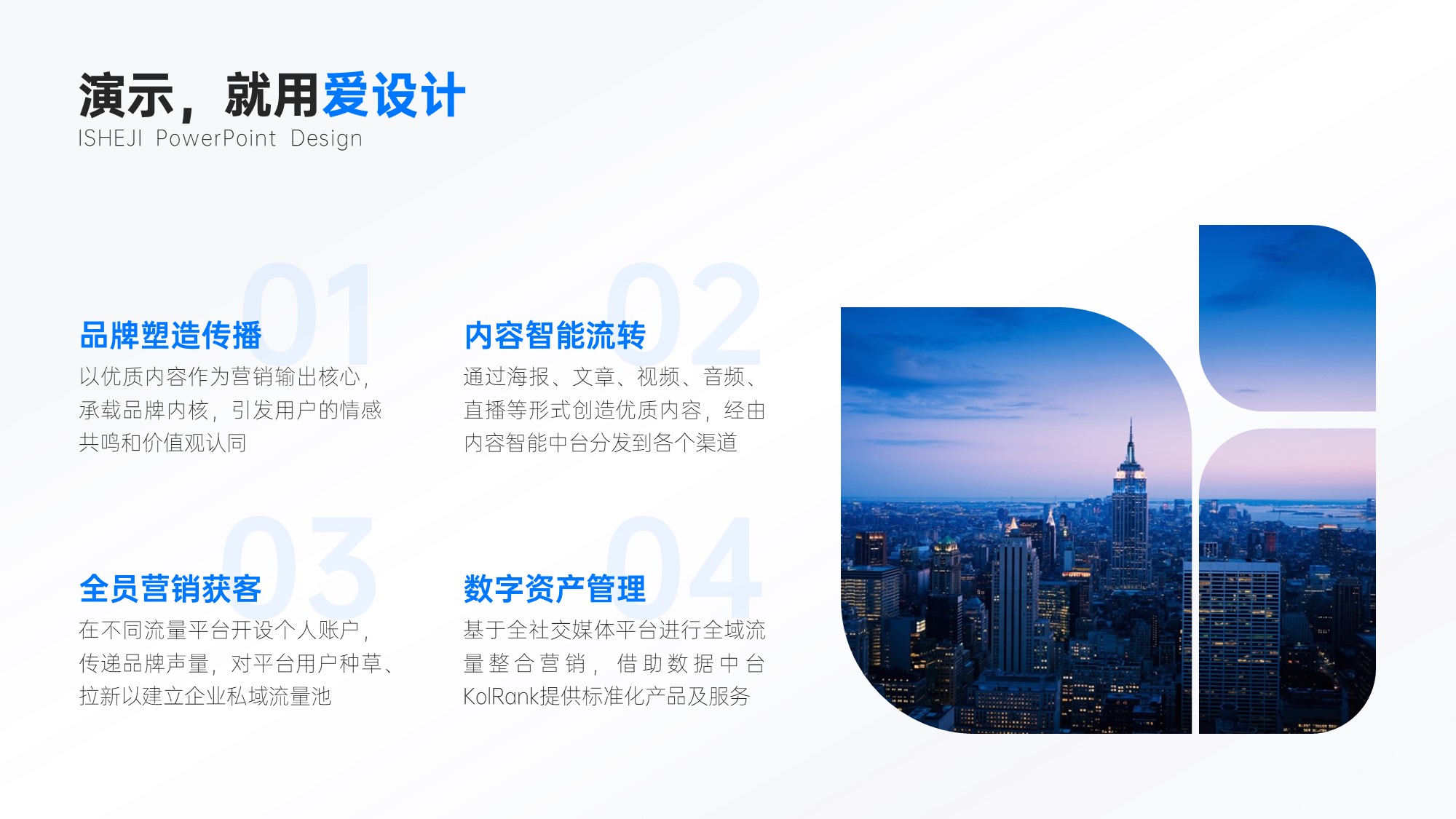 演示，就用爱设计
ISHEJI PowerPoint Design

01
品牌塑造传播
以优质内容作为营销输出核心，承载品牌内核，引发用户的情感共鸣和价值观认同

02
内容智能流转
通过海报、文章、视频、音频、直播等形式创造优质内容，经由内容智能中台分发到各个渠道

03
全员营销获客
在不同流量平台开设个人账户，传递品牌声量，对平台用户种草、拉新以建立企业私域流量池

04
数字资产管理
基于全社交媒体平台进行全域流量整合营销，借助数据中台KolRank提供标准化产品及服务